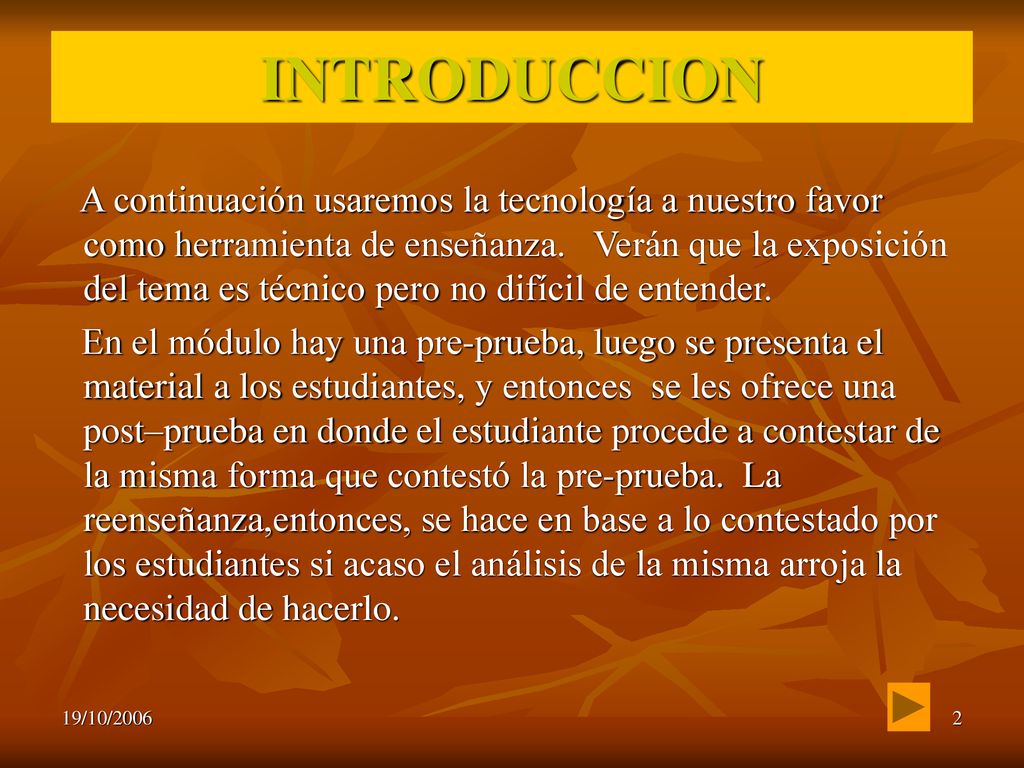 INTRODUCCION

A continuación usaremos la tecnología a nuestro favor como herramienta de enseñanza. Verán que la exposición del tema es técnico pero no difícil de entender.

En el módulo hay una pre-prueba, luego se presenta el material a los estudiantes, y entonces se les ofrece una post–prueba en donde el estudiante procede a contestar de la misma forma que contestó la pre-prueba. La reenseñanza,entonces, se hace en base a lo contestado por los estudiantes si acaso el análisis de la misma arroja la necesidad de hacerlo.

19/10/2006

2